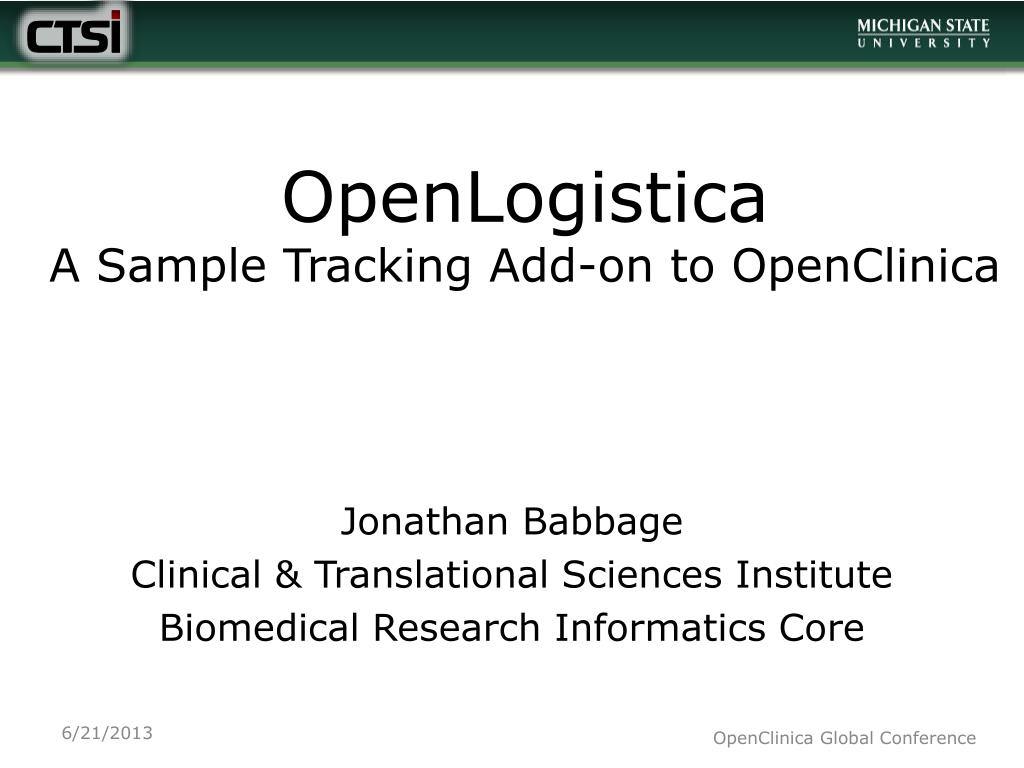 CTSI

MICHIGAN STATE
UNIVERSITY

OpenLogistica
A Sample Tracking Add-on to OpenClinica

Jonathan Babbage
Clinical & Translational Sciences Institute
Biomedical Research Informatics Core

6/21/2013

OpenClinica Global Conference